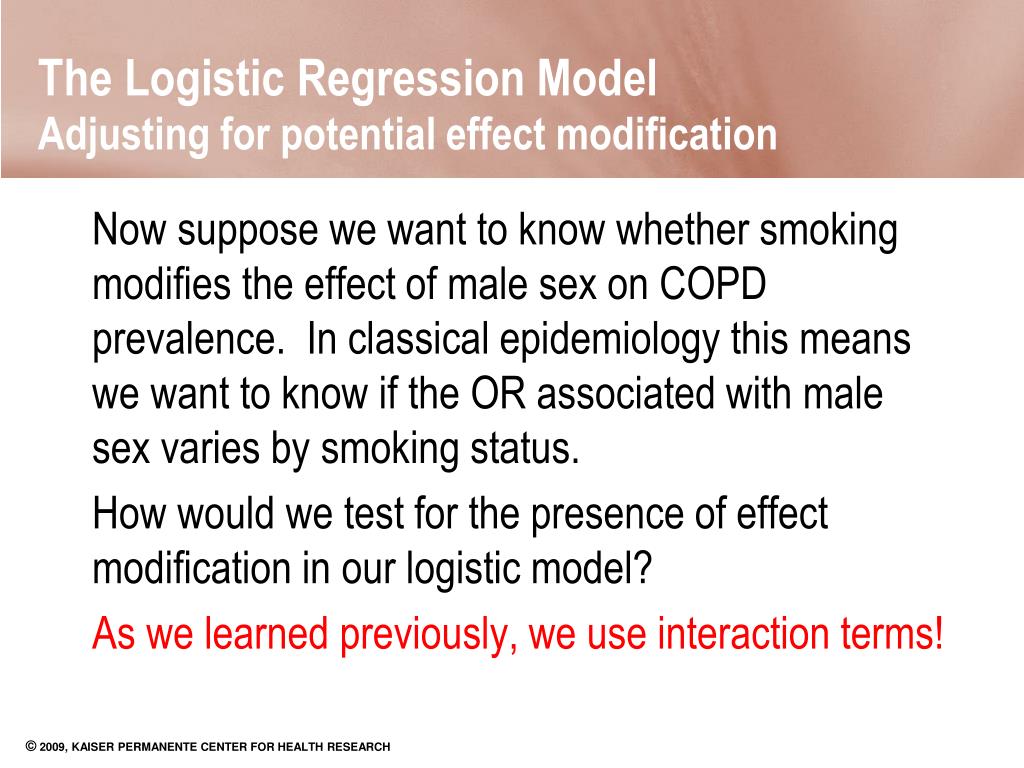 The Logistic Regression Model
Adjusting for potential effect modification

Now suppose we want to know whether smoking modifies the effect of male sex on COPD prevalence. In classical epidemiology this means we want to know if the OR associated with male sex varies by smoking status.

How would we test for the presence of effect modification in our logistic model?

As we learned previously, we use interaction terms!

© 2009, KAISER PERMANENTE CENTER FOR HEALTH RESEARCH